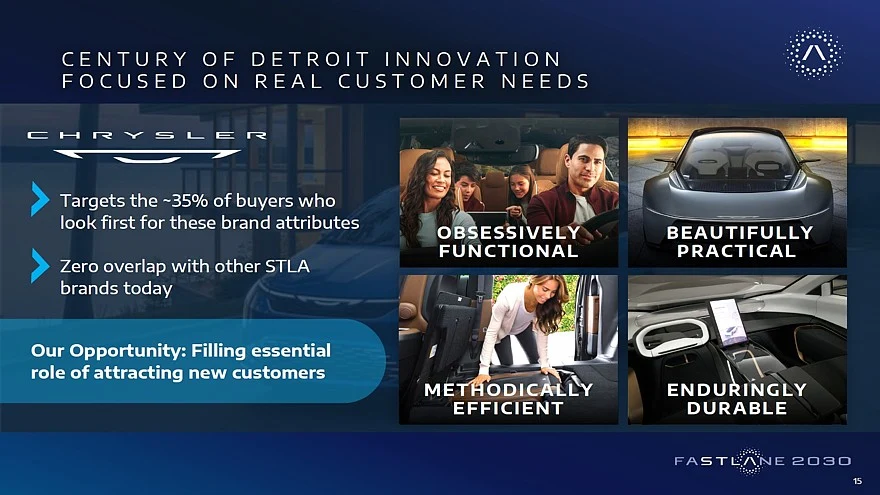 CENTURY OF DETROIT INNOVATION
FOCUSED ON REAL CUSTOMER NEEDS

CHRYSLER

Targets the ~35% of buyers who look first for these brand attributes

Zero overlap with other STLA brands today

Our Opportunity: Filling essential role of attracting new customers

OBSESSIVELY FUNCTIONAL

BEAUTIFULLY PRACTICAL

METHODICALLY EFFICIENT

ENDURINGLY DURABLE

FASTLANE 2030

15